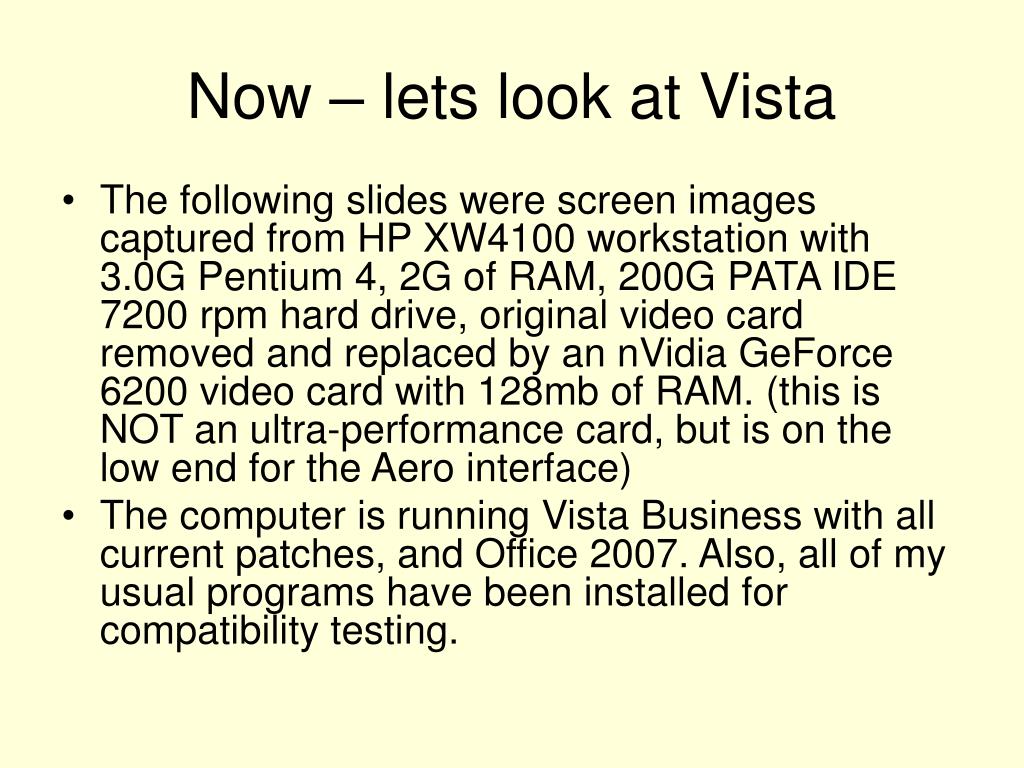 Now – lets look at Vista

• The following slides were screen images captured from HP XW4100 workstation with 3.0G Pentium 4, 2G of RAM, 200G PATA IDE 7200 rpm hard drive, original video card removed and replaced by an nVidia GeForce 6200 video card with 128mb of RAM. (this is NOT an ultra-performance card, but is on the low end for the Aero interface)
• The computer is running Vista Business with all current patches, and Office 2007. Also, all of my usual programs have been installed for compatibility testing.